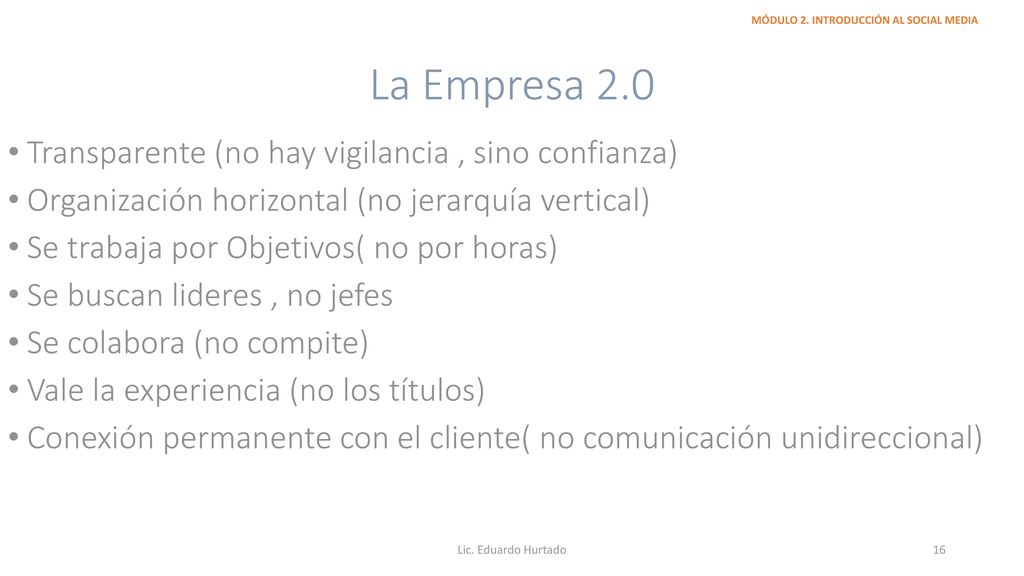 MÓDULO 2. INTRODUCCIÓN AL SOCIAL MEDIA

La Empresa 2.0

• Transparente (no hay vigilancia , sino confianza)
• Organización horizontal (no jerarquía vertical)
• Se trabaja por Objetivos( no por horas)
• Se buscan lideres , no jefes
• Se colabora (no compite)
• Vale la experiencia (no los títulos)
• Conexión permanente con el cliente( no comunicación unidireccional)

Lic. Eduardo Hurtado

16